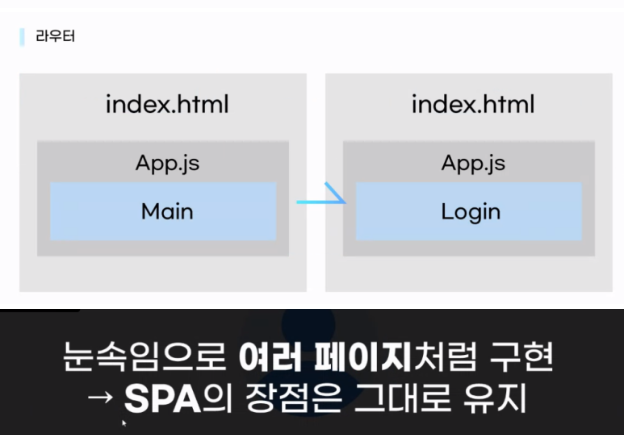 라우터

index.html

App.js

Main

index.html

App.js

Login

눈속임으로 여러 페이지처럼 구현
→ SPA의 장점은 그대로 유지